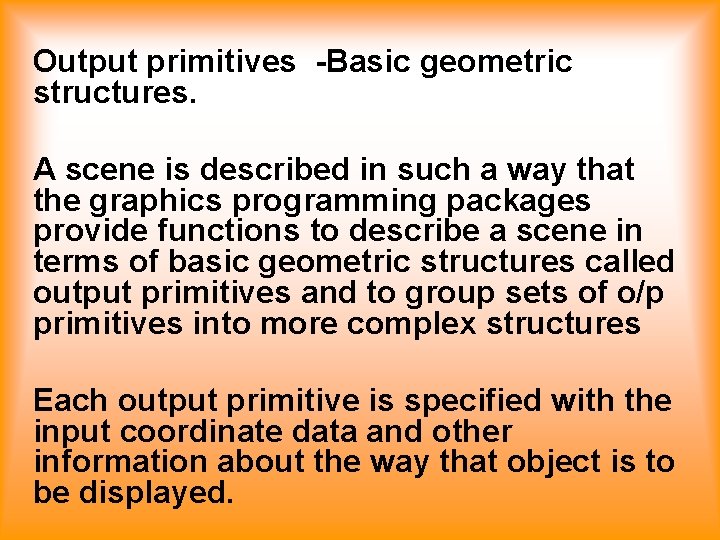 Output primitives -Basic geometric structures.

A scene is described in such a way that the graphics programming packages provide functions to describe a scene in terms of basic geometric structures called output primitives and to group sets of o/p primitives into more complex structures

Each output primitive is specified with the input coordinate data and other information about the way that object is to be displayed.